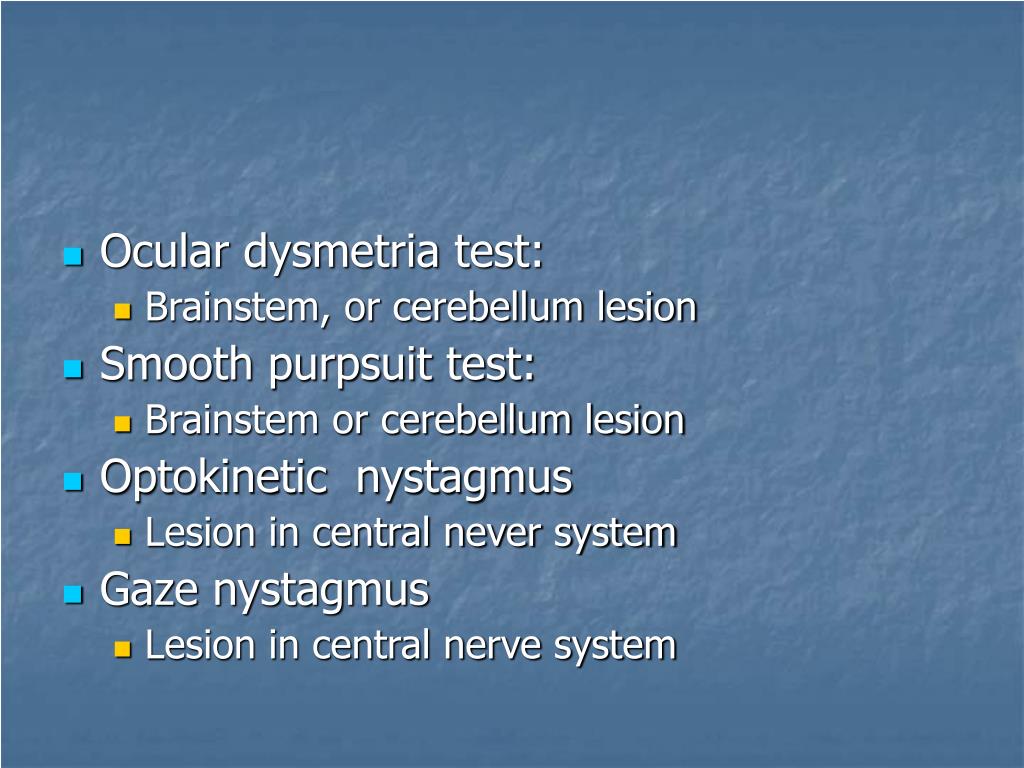 Ocular dysmetria test:
Brainstem, or cerebellum lesion
Smooth purpsuit test:
Brainstem or cerebellum lesion
Optokinetic nystagmus
Lesion in central never system
Gaze nystagmus
Lesion in central nerve system